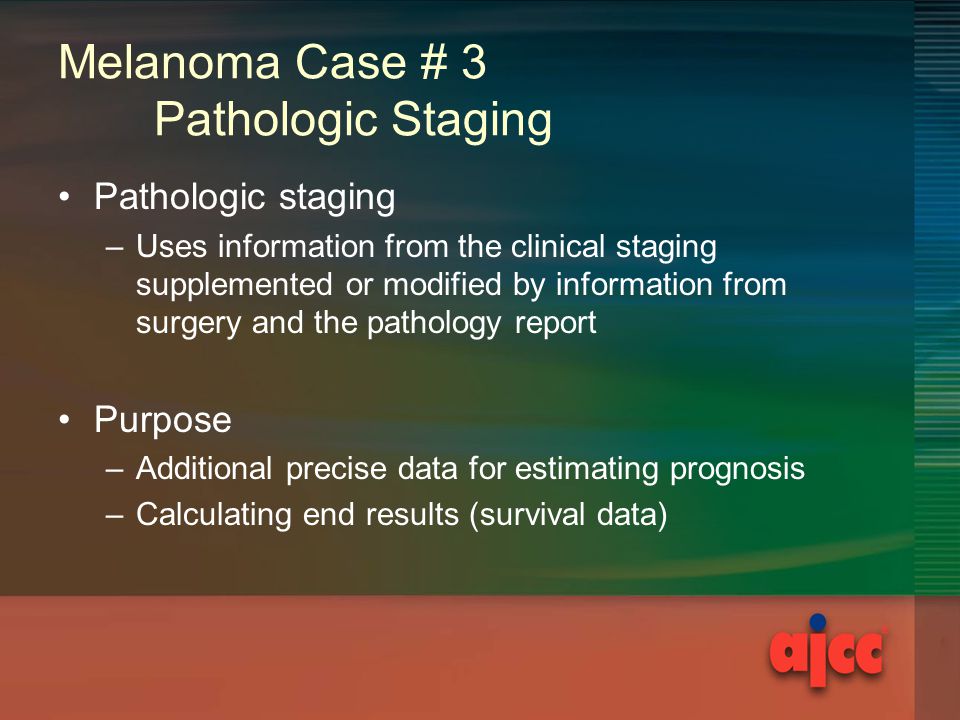 Melanoma Case # 3
Pathologic Staging

• Pathologic staging
– Uses information from the clinical staging supplemented or modified by information from surgery and the pathology report

• Purpose
– Additional precise data for estimating prognosis
– Calculating end results (survival data)

ajcc